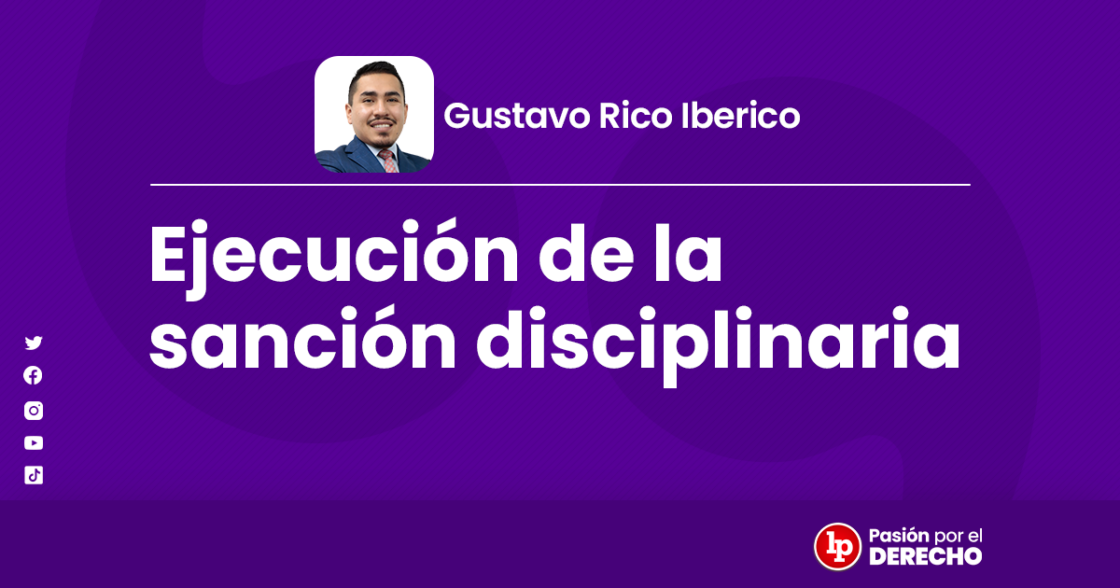 Gustavo Rico Iberico

Ejecución de la sanción disciplinaria

lp Pasión por el DERECHO